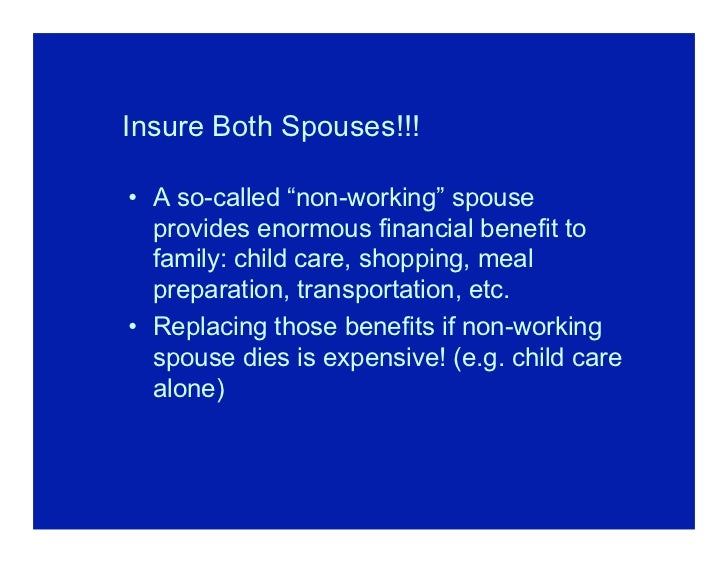 Insure Both Spouses!!!

• A so-called “non-working” spouse provides enormous financial benefit to family: child care, shopping, meal preparation, transportation, etc.
• Replacing those benefits if non-working spouse dies is expensive! (e.g. child care alone)